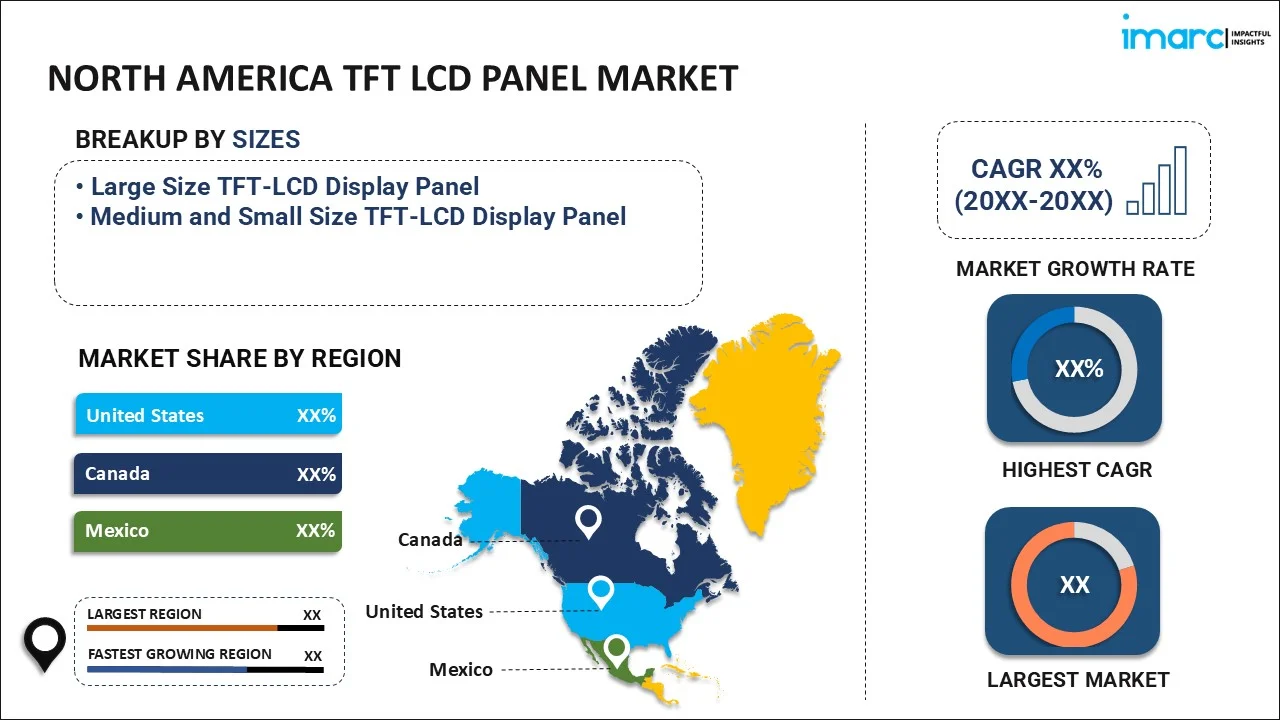 imarc IMPACTFUL INSIGHTS

NORTH AMERICA TFT LCD PANEL MARKET

BREAKUP BY SIZES

• Large Size TFT-LCD Display Panel
• Medium and Small Size TFT-LCD Display Panel

MARKET SHARE BY REGION

United States XX%

Canada XX%

Mexico XX%

LARGEST REGION XX

FASTEST GROWING REGION XX

Canada

United States

Mexico

CAGR XX% (20XX-20XX)

MARKET GROWTH RATE

XX%

HIGHEST CAGR

XX

LARGEST MARKET